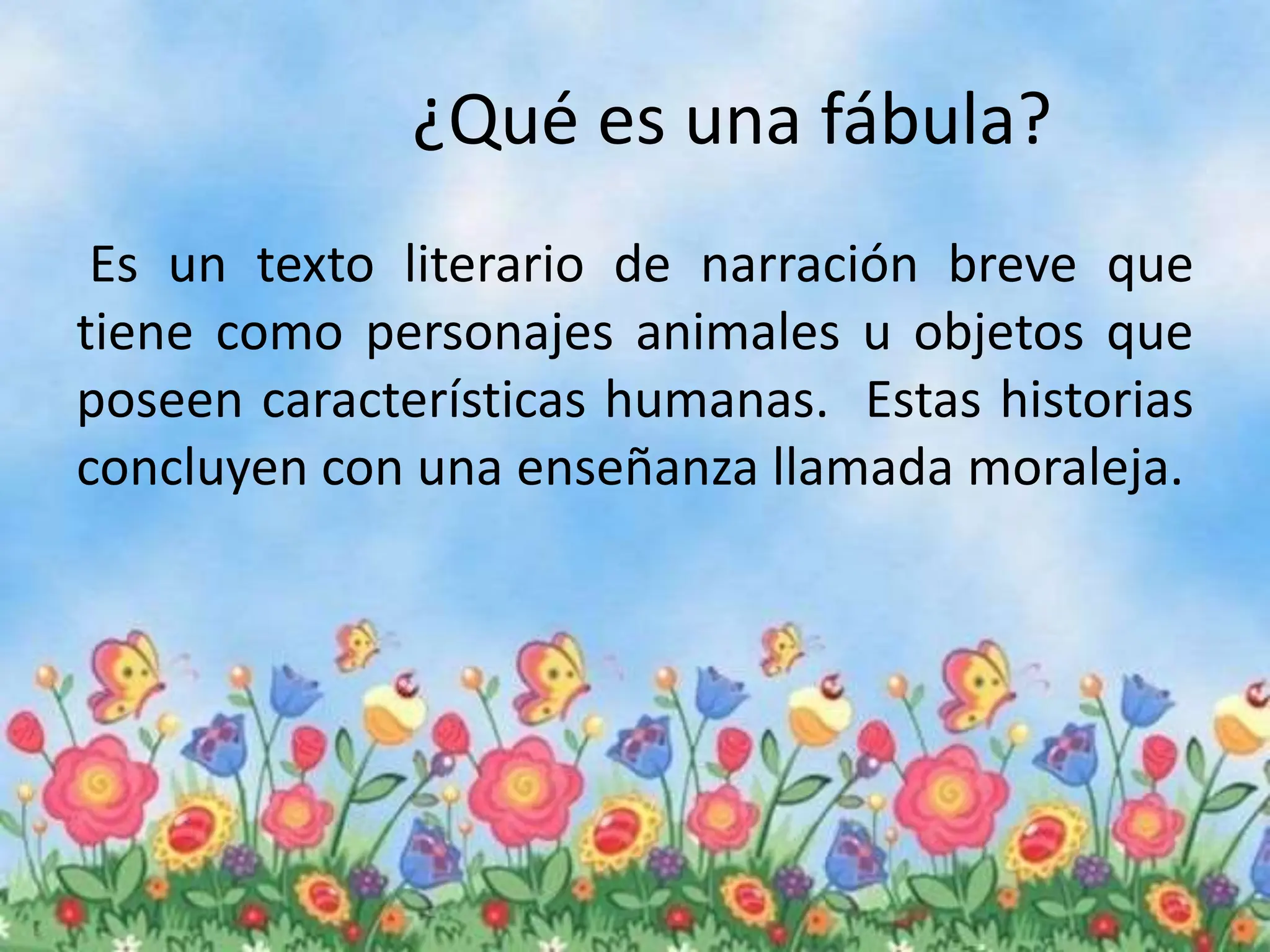 ¿Qué es una fábula?

Es un texto literario de narración breve que tiene como personajes animales u objetos que poseen características humanas. Estas historias concluyen con una enseñanza llamada moraleja.